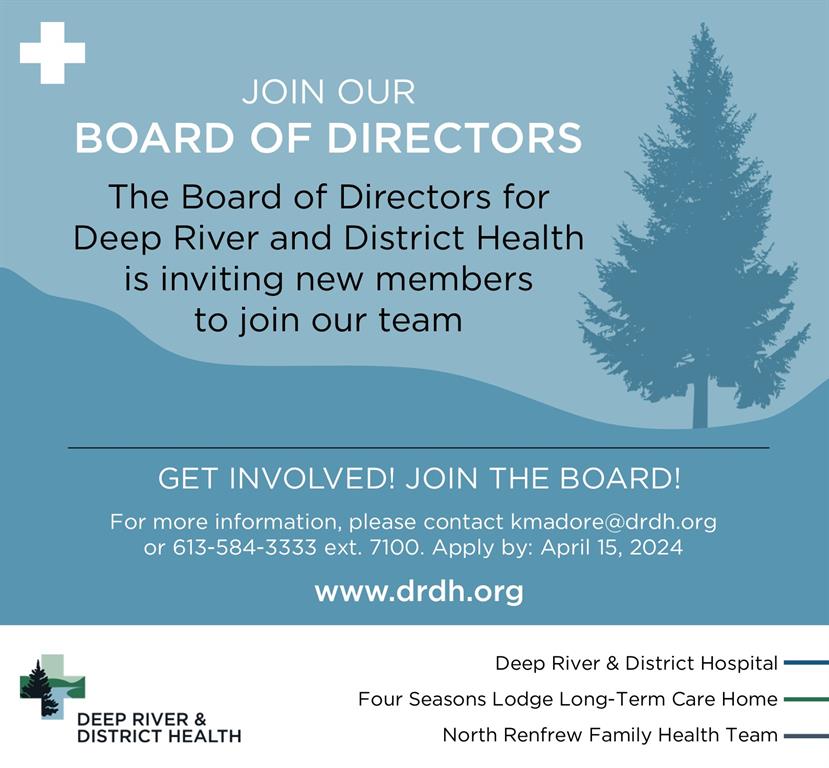 JOIN OUR
BOARD OF DIRECTORS

The Board of Directors for Deep River and District Health is inviting new members to join our team

GET INVOLVED! JOIN THE BOARD!

For more information, please contact kmadore@drdh.org or 613-584-3333 ext. 7100. Apply by: April 15, 2024

www.drdh.org

DEEP RIVER & DISTRICT HEALTH

Deep River & District Hospital
Four Seasons Lodge Long-Term Care Home
North Renfrew Family Health Team